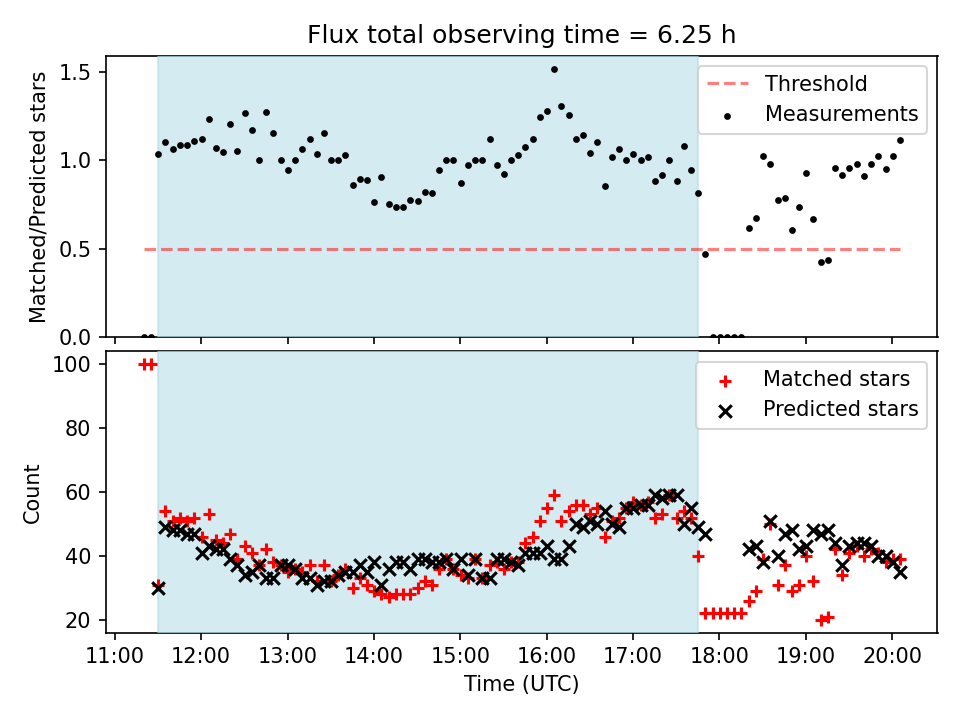 Flux total observing time = 6.25 h

Matched/Predicted stars

1.5
1.0
0.5
0.0

Threshold
Measurements

Count

100
80
60
40
20

Matched stars
Predicted stars

11:00 12:00 13:00 14:00 15:00 16:00 17:00 18:00 19:00 20:00

Time (UTC)